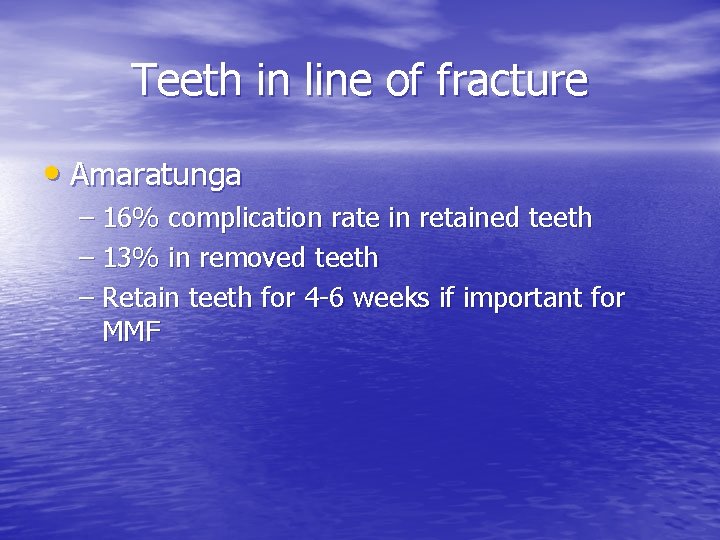 Teeth in line of fracture

• Amaratunga
– 16% complication rate in retained teeth
– 13% in removed teeth
– Retain teeth for 4-6 weeks if important for MMF